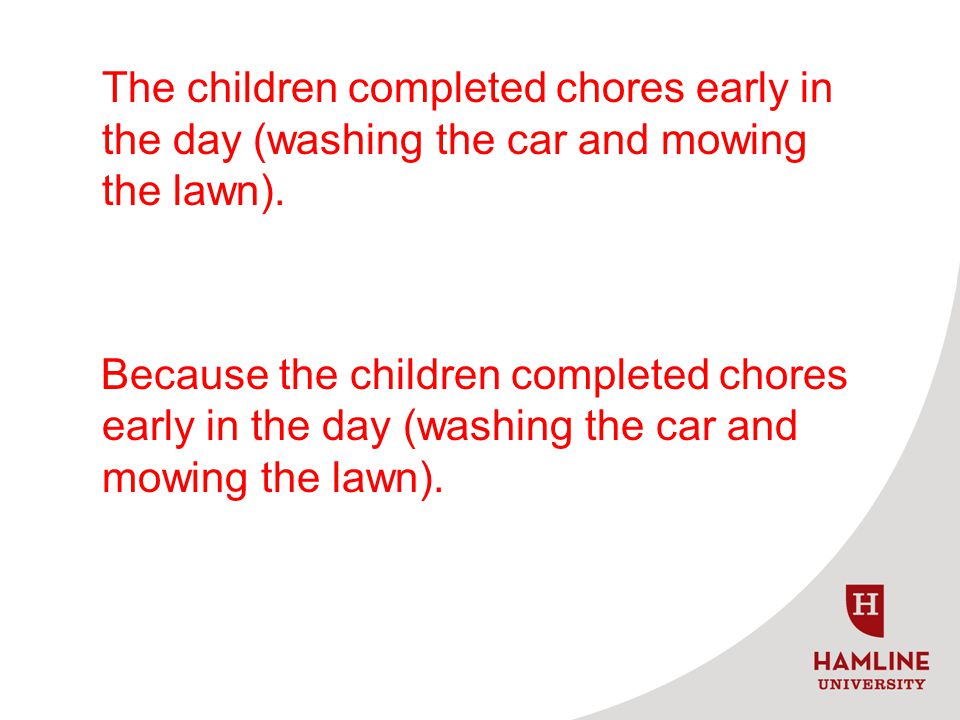 The children completed chores early in the day (washing the car and mowing the lawn).

Because the children completed chores early in the day (washing the car and mowing the lawn).

H

HAMLINE
UNIVERSITY